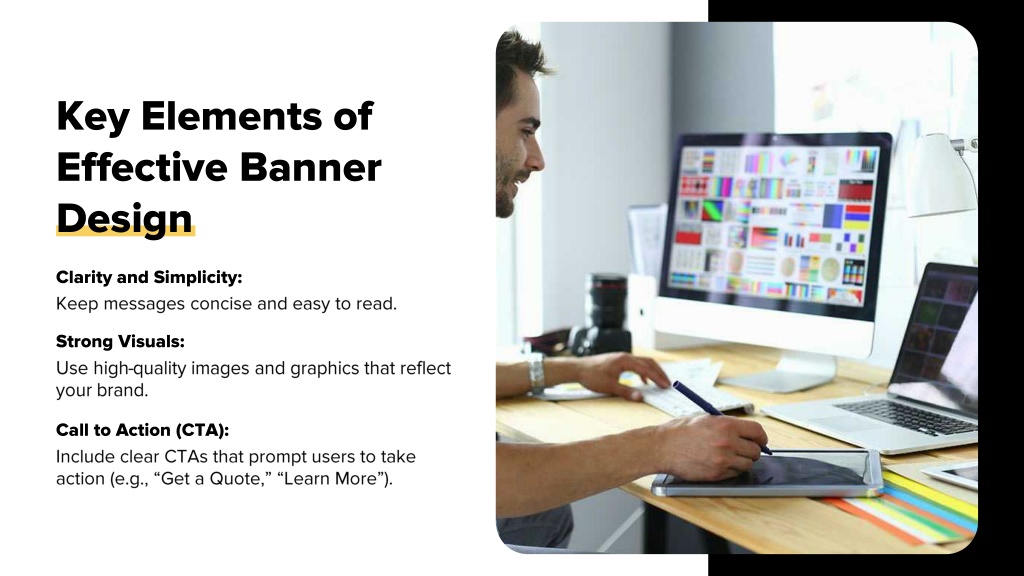 Key Elements of Effective Banner Design

Clarity and Simplicity:
Keep messages concise and easy to read.

Strong Visuals:
Use high-quality images and graphics that reflect your brand.

Call to Action (CTA):
Include clear CTAs that prompt users to take action (e.g., “Get a Quote,” “Learn More”).